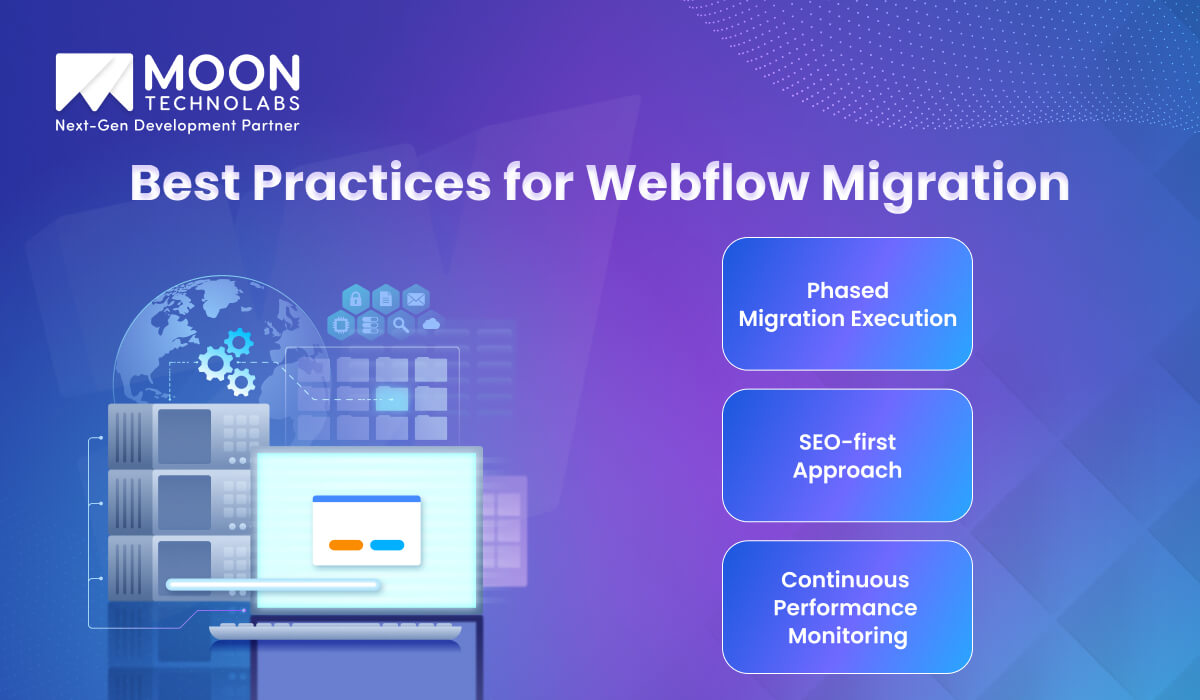 MOON
TECHNOLABS
Next-Gen Development Partner

Best Practices for Webflow Migration

Phased Migration Execution

SEO-first Approach

Continuous Performance Monitoring